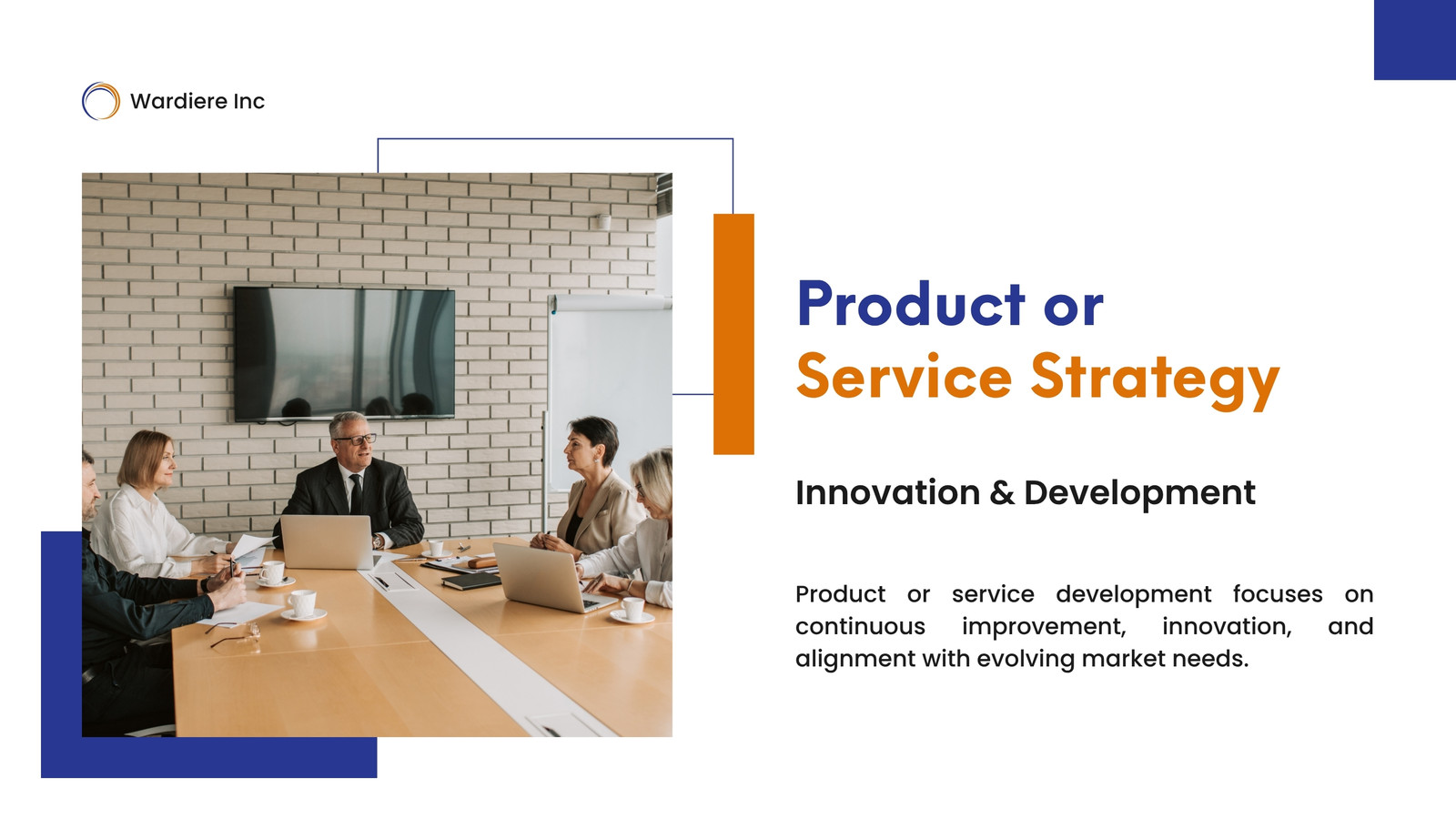 Wardiere Inc

Product or
Service Strategy

Innovation & Development

Product or service development focuses on continuous improvement, innovation, and alignment with evolving market needs.